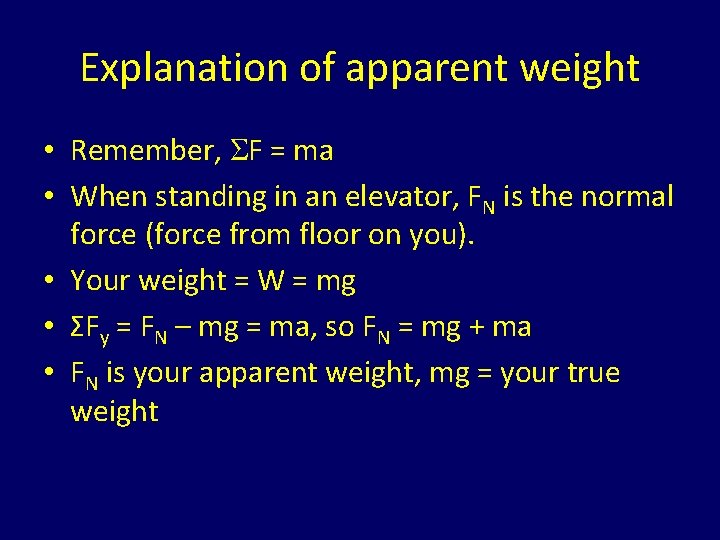 Explanation of apparent weight

• Remember, $\Sigma F = ma$

• When standing in an elevator, $F_N$ is the normal force (force from floor on you).

• Your weight = W = mg

• $\Sigma F_y = F_N - mg = ma$, so $F_N = mg + ma$

• $F_N$ is your apparent weight, mg = your true weight